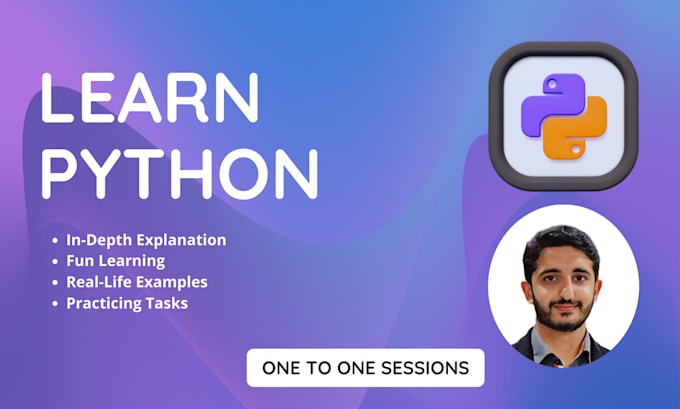 LEARN PYTHON

• In-Depth Explanation
• Fun Learning
• Real-Life Examples
• Practicing Tasks

ONE TO ONE SESSIONS